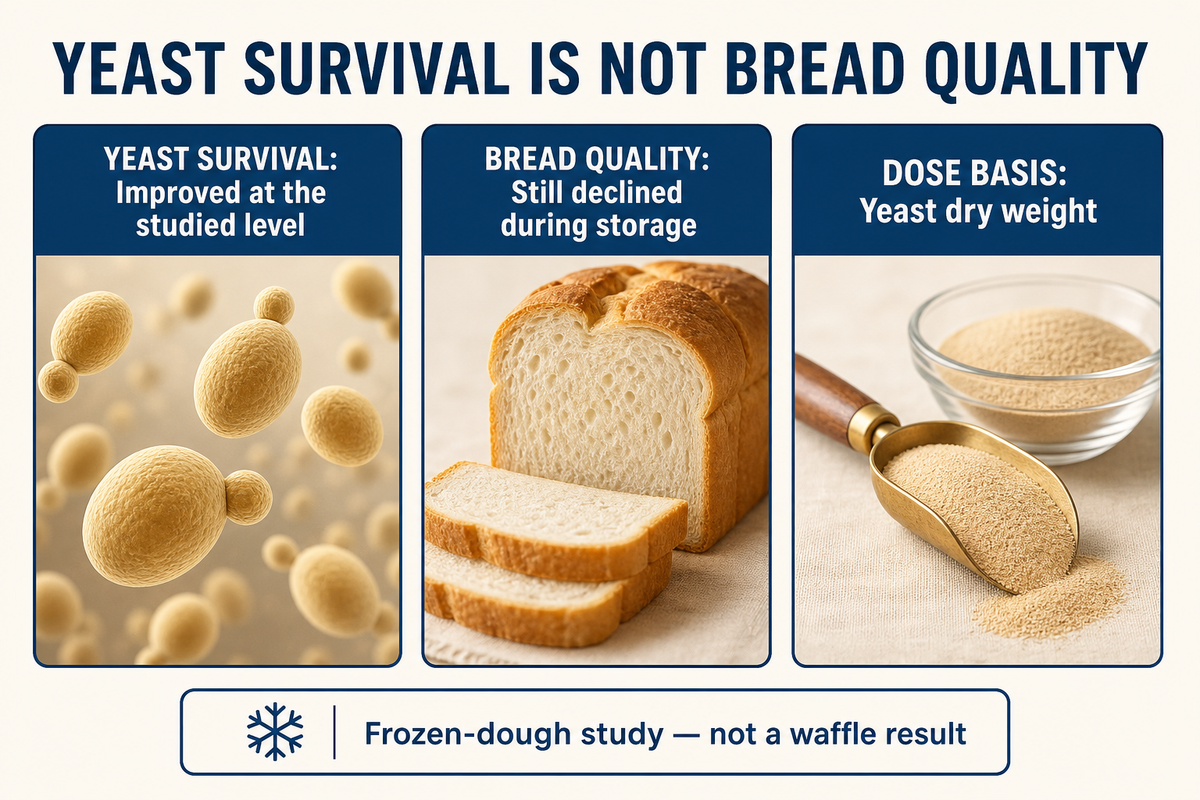 YEAST SURVIVAL IS NOT BREAD QUALITY

YEAST SURVIVAL:
Improved at the studied level

BREAD QUALITY:
Still declined during storage

DOSE BASIS:
Yeast dry weight

Frozen-dough study — not a waffle result